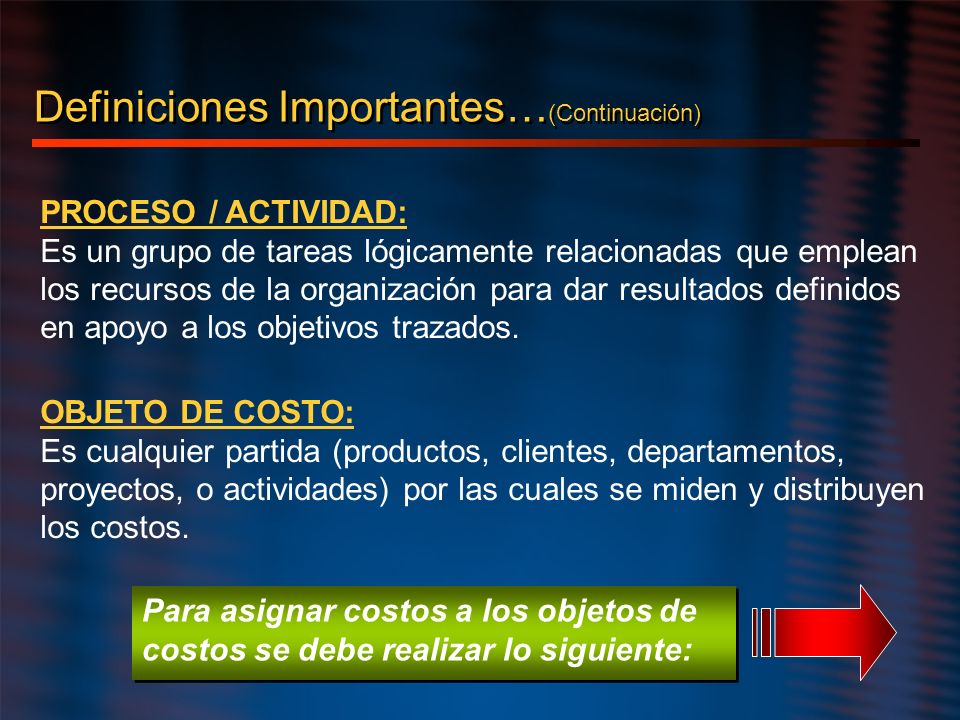 Definiciones Importantes…(Continuación)

PROCESO / ACTIVIDAD:
Es un grupo de tareas lógicamente relacionadas que emplean los recursos de la organización para dar resultados definidos en apoyo a los objetivos trazados.

OBJETO DE COSTO:
Es cualquier partida (productos, clientes, departamentos, proyectos, o actividades) por las cuales se miden y distribuyen los costos.

Para asignar costos a los objetos de costos se debe realizar lo siguiente: